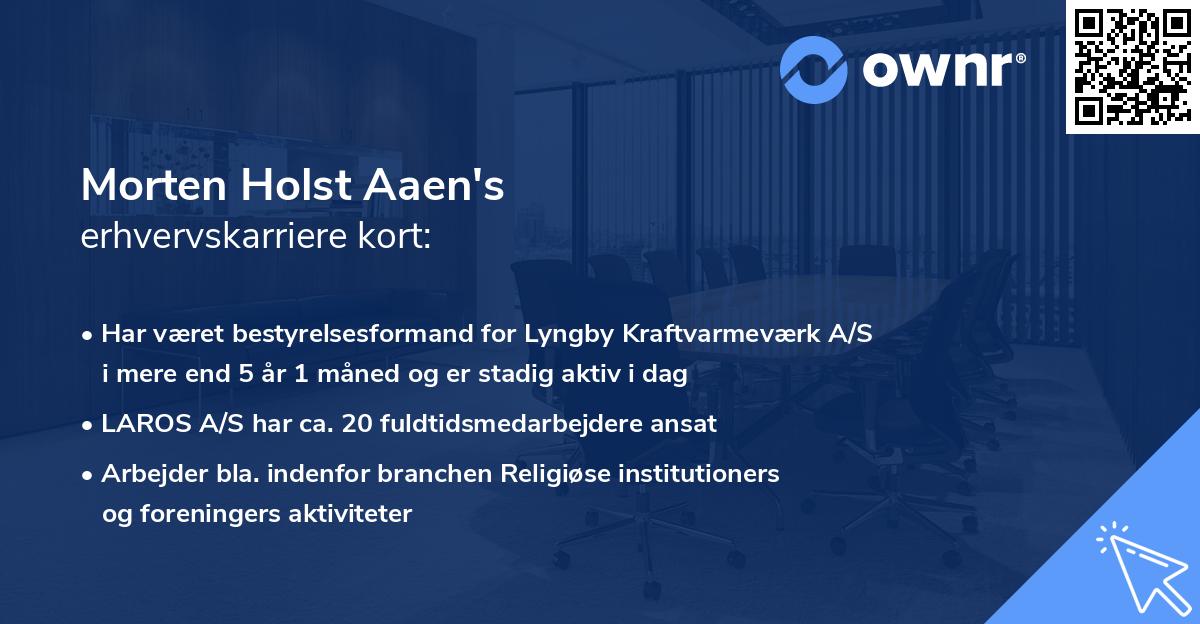 ownr®

Morten Holst Aaen's
erhvervskarriere kort:

• Har været bestyrelsesformand for Lyngby Kraftvarmeværk A/S i mere end 5 år 1 måned og er stadig aktiv i dag

• LAROS A/S har ca. 20 fuldtidsmedarbejdere ansat

• Arbejder bla. indenfor branchen Religiøse institutioners og foreningers aktiviteter